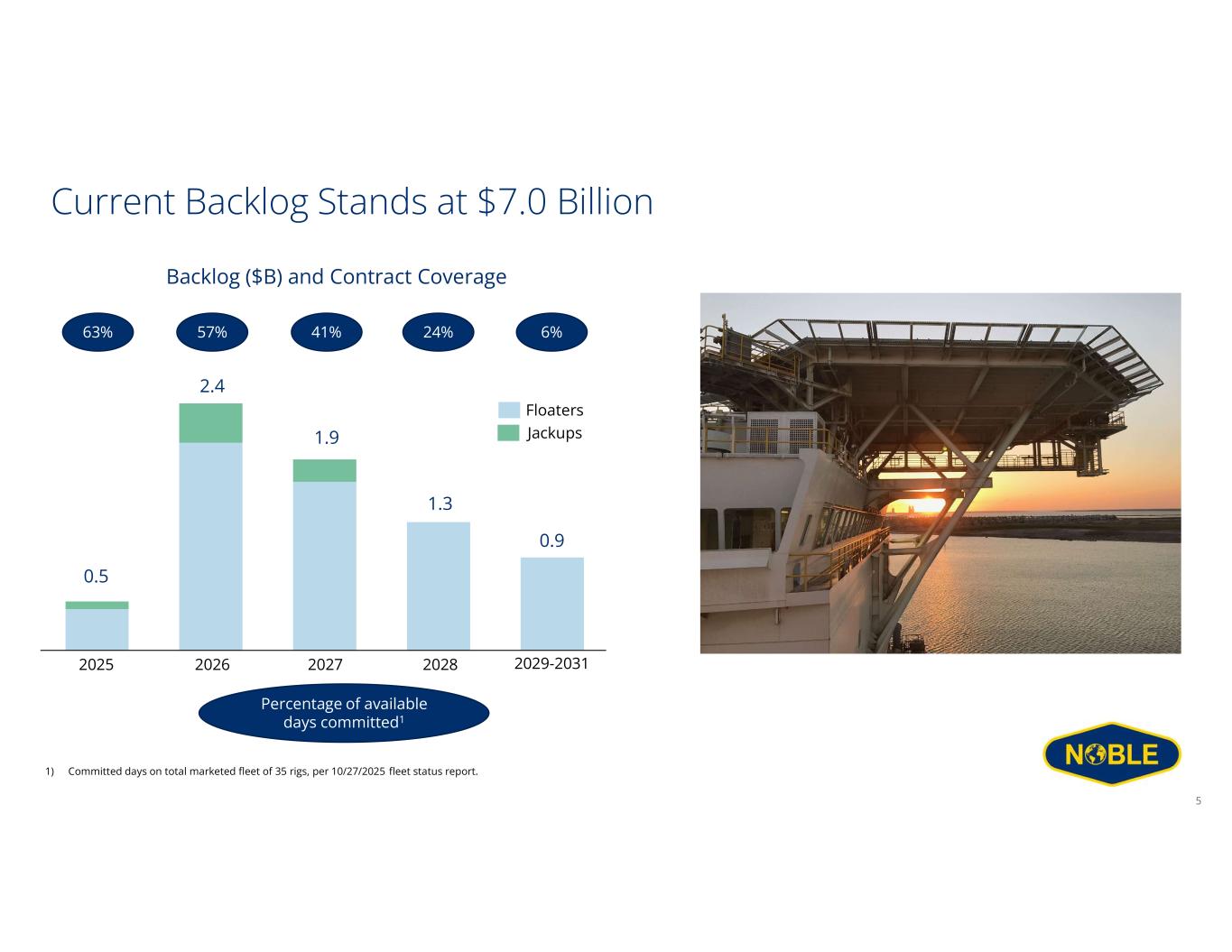 Current Backlog Stands at $7.0 Billion

Backlog ($B) and Contract Coverage

63%
57%
41%
24%
6%

2.4
1.9
1.3
0.9
0.5

Floaters
Jackups

2025
2026
2027
2028
2029-2031

Percentage of available days committed$^1$

1) Committed days on total marketed fleet of 35 rigs, per 10/27/2025 fleet status report.

NOBLE

5